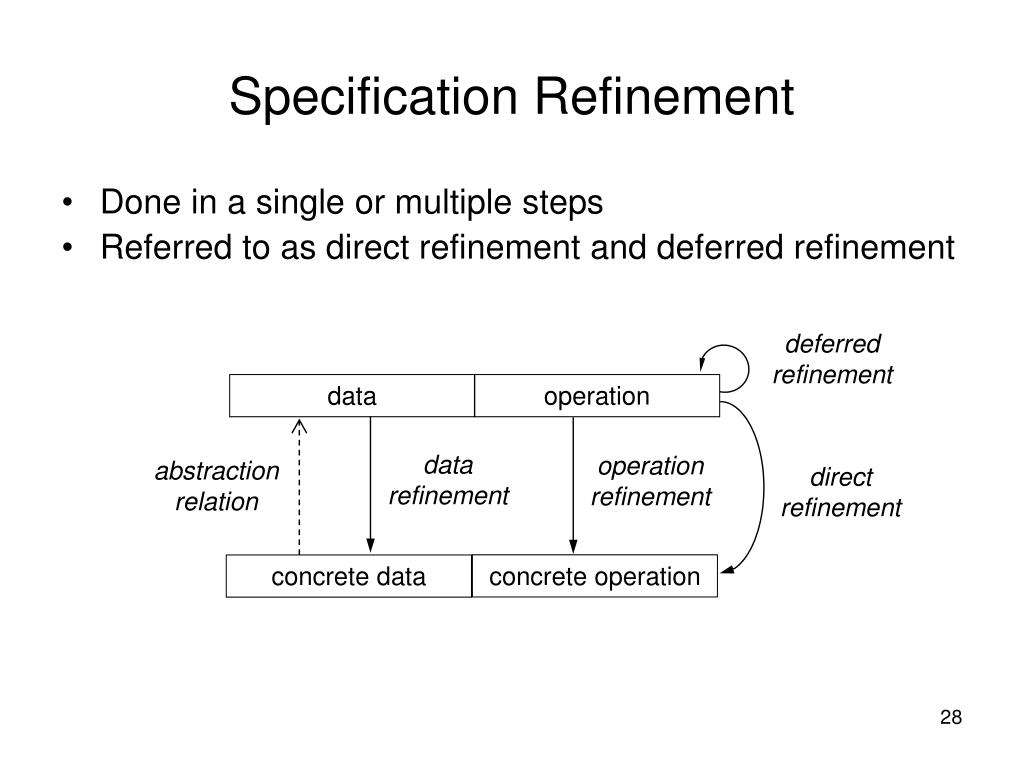 Specification Refinement

• Done in a single or multiple steps
• Referred to as direct refinement and deferred refinement

deferred refinement

data

operation

abstraction relation

data refinement

operation refinement

direct refinement

concrete data

concrete operation

28